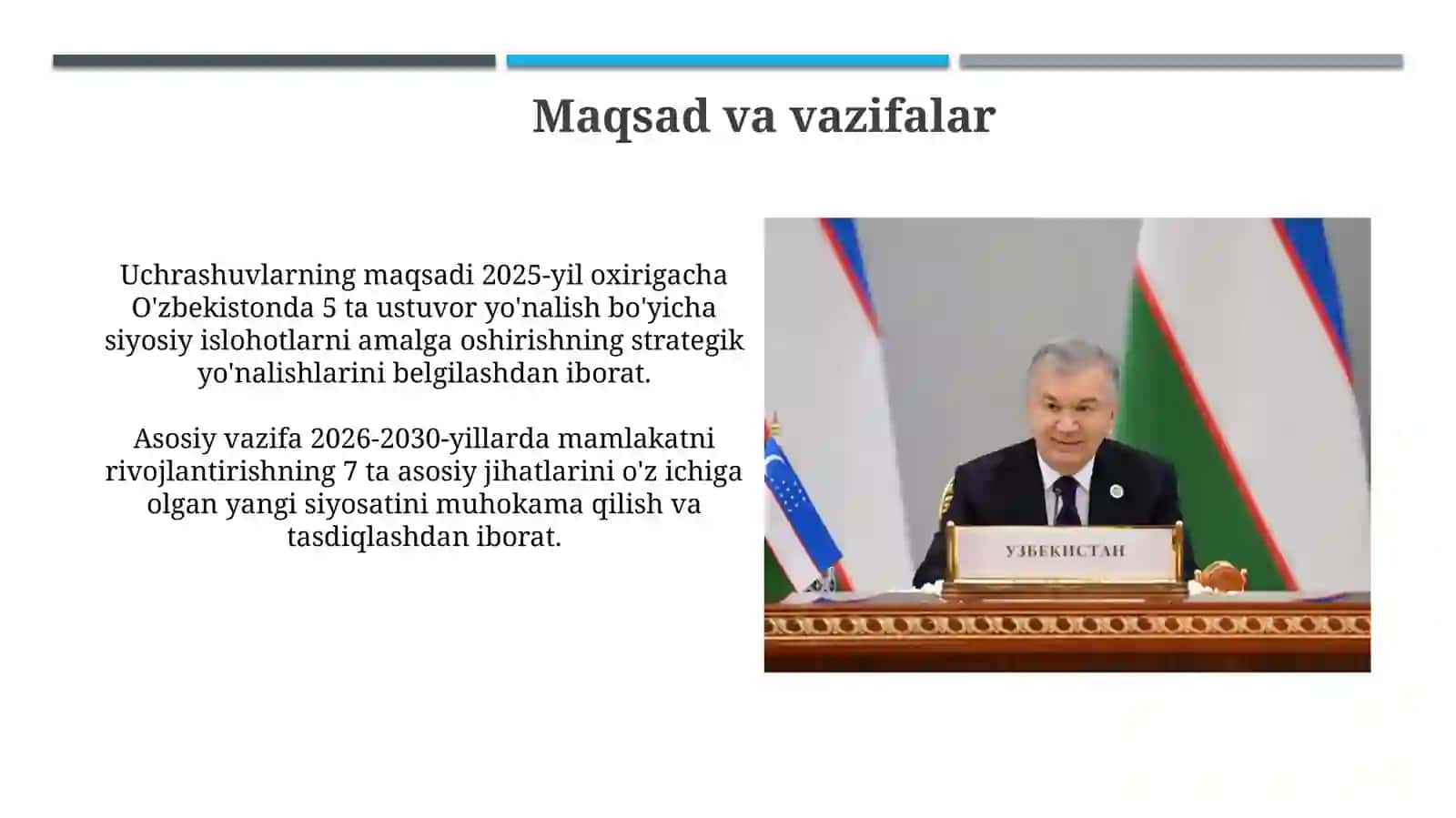 Maqsad va vazifalar

Uchrashuvlarning maqsadi 2025-yil oxirigacha O'zbekistonda 5 ta ustuvor yo'nalish bo'yicha siyosiy islohotlarni amalga oshirishning strategik yo'nalishlarini belgilashdan iborat.

Asosiy vazifa 2026-2030-yillarda mamlakatni rivojlantirishning 7 ta asosiy jihatlarini o'z ichiga olgan yangi siyosatini muhokama qilish va tasdiqlashdan iborat.

УЗБЕКИСТАН